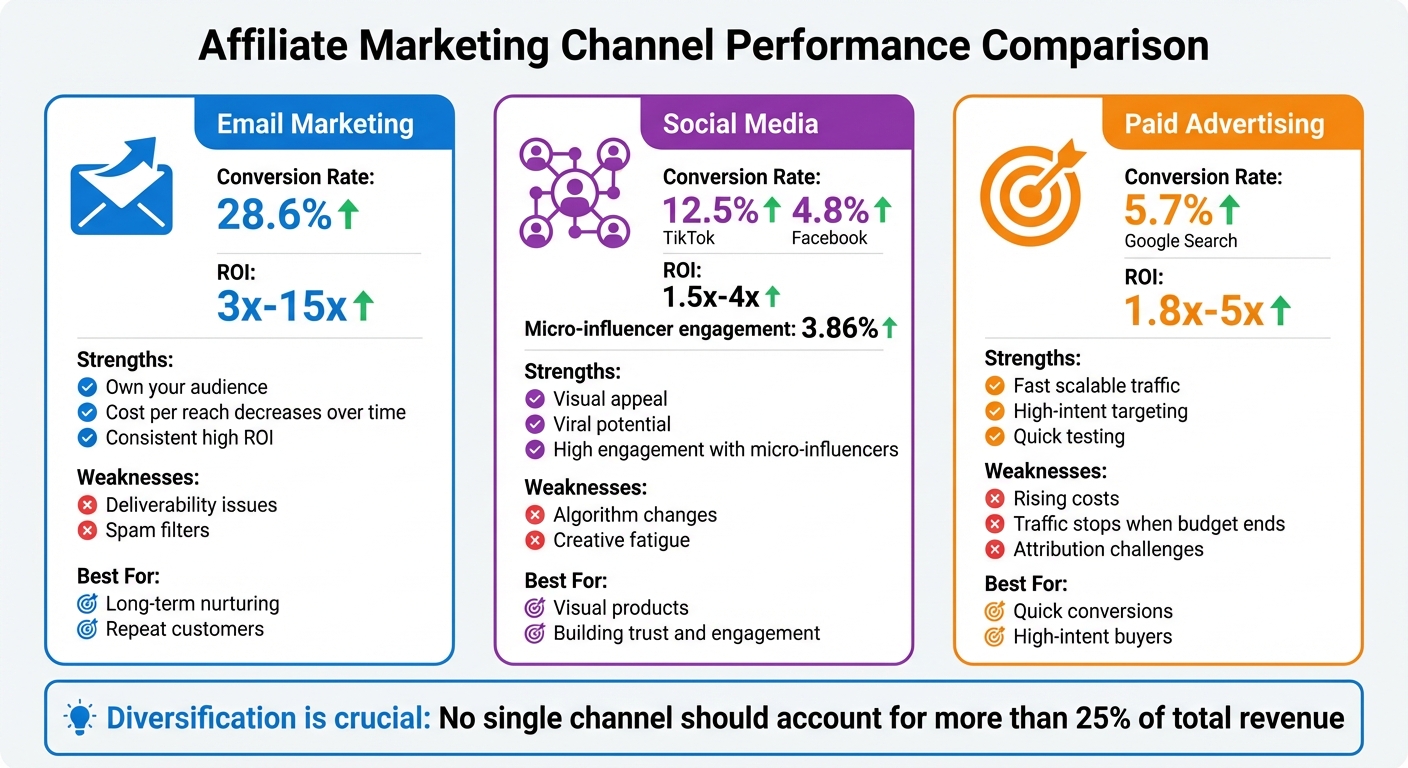 Affiliate Marketing Channel Performance Comparison

Email Marketing

Conversion Rate:
28.6%

ROI:
3x-15x

Strengths:
Own your audience
Cost per reach decreases over time
Consistent high ROI

Weaknesses:
Deliverability issues
Spam filters

Best For:
Long-term nurturing
Repeat customers

Social Media

Conversion Rate:
12.5% TikTok
4.8% Facebook

ROI:
1.5x-4x

Micro-influencer engagement: 3.86%

Strengths:
Visual appeal
Viral potential
High engagement with micro-influencers

Weaknesses:
Algorithm changes
Creative fatigue

Best For:
Visual products
Building trust and engagement

Paid Advertising

Conversion Rate:
5.7%
Google Search

ROI:
1.8x-5x

Strengths:
Fast scalable traffic
High-intent targeting
Quick testing

Weaknesses:
Rising costs
Traffic stops when budget ends
Attribution challenges

Best For:
Quick conversions
High-intent buyers

Diversification is crucial: No single channel should account for more than 25% of total revenue